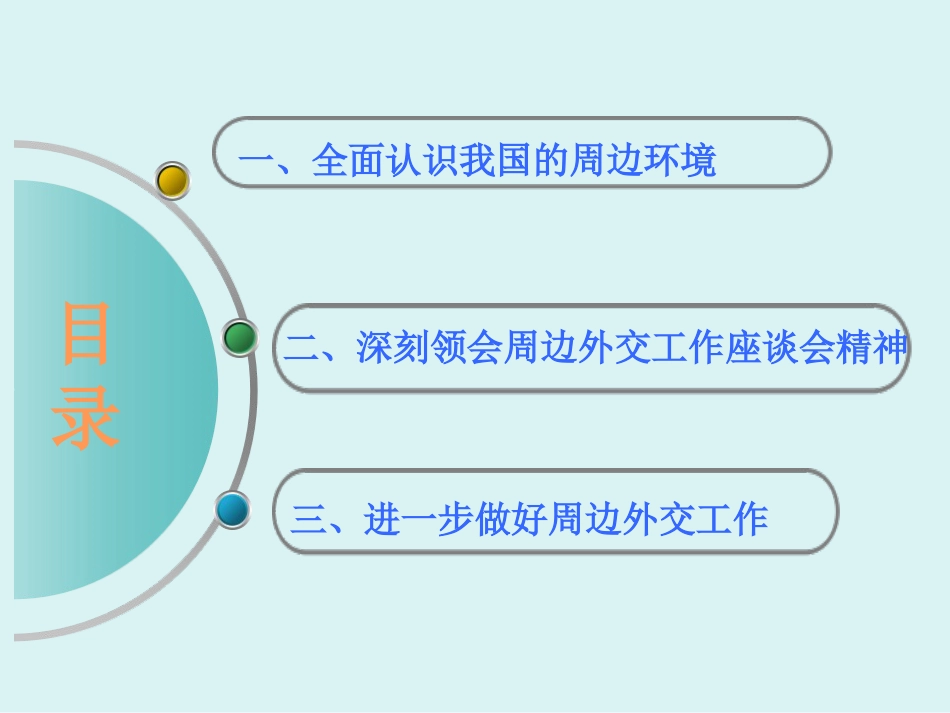 目录

一、全面认识我国的周边环境

二、深刻领会周边外交工作座谈会精神

三、进一步做好周边外交工作